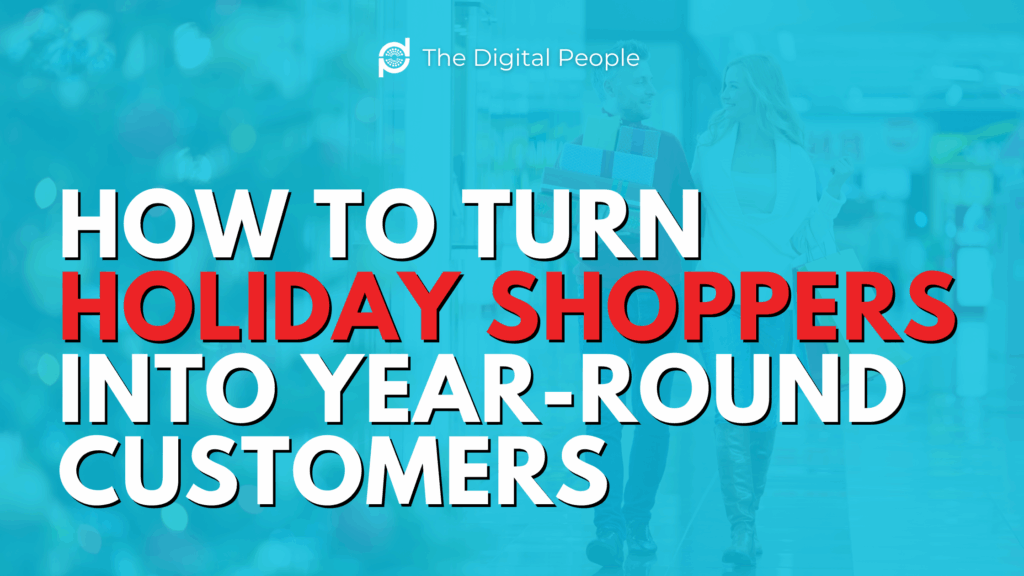 The Digital People

HOW TO TURN HOLIDAY SHOPPERS INTO YEAR-ROUND CUSTOMERS